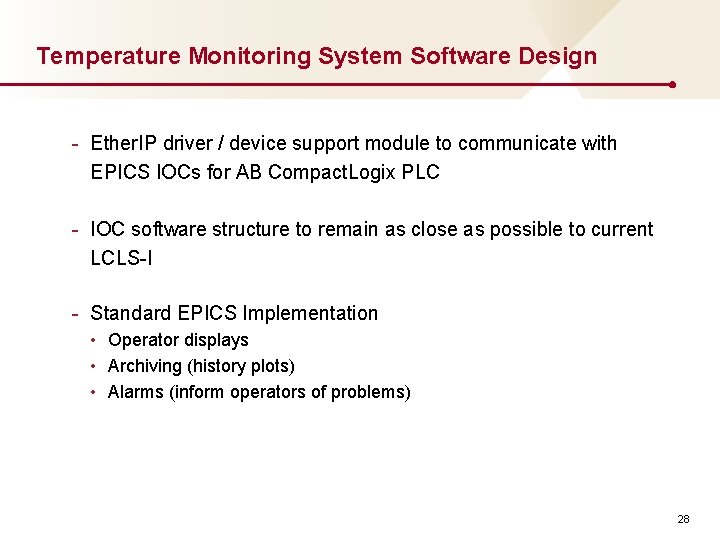 Temperature Monitoring System Software Design

- EtherIP driver / device support module to communicate with EPICS IOCs for AB CompactLogix PLC

- IOC software structure to remain as close as possible to current LCLS-I

- Standard EPICS Implementation
• Operator displays
• Archiving (history plots)
• Alarms (inform operators of problems)

28